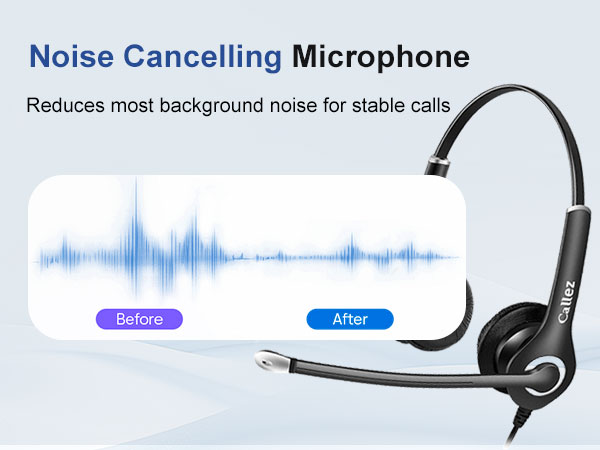 Noise Cancelling Microphone

Reduces most background noise for stable calls

Before

After

Callez